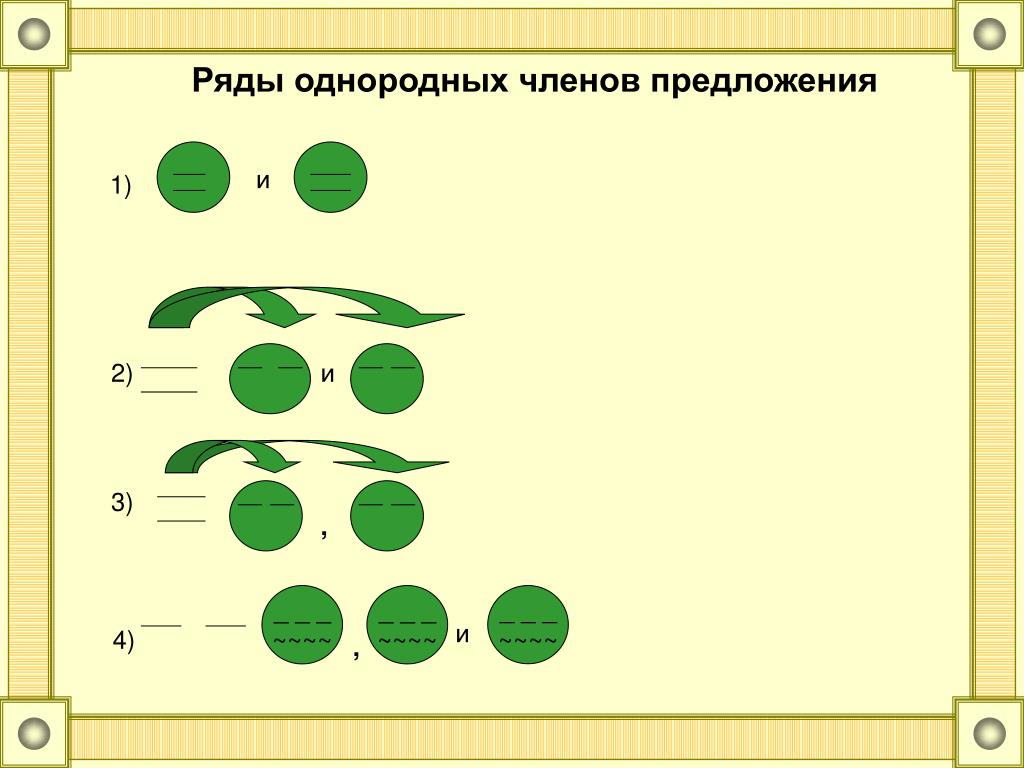 Ряды однородных членов предложения

1) и

2) и

3) ,

4) , и